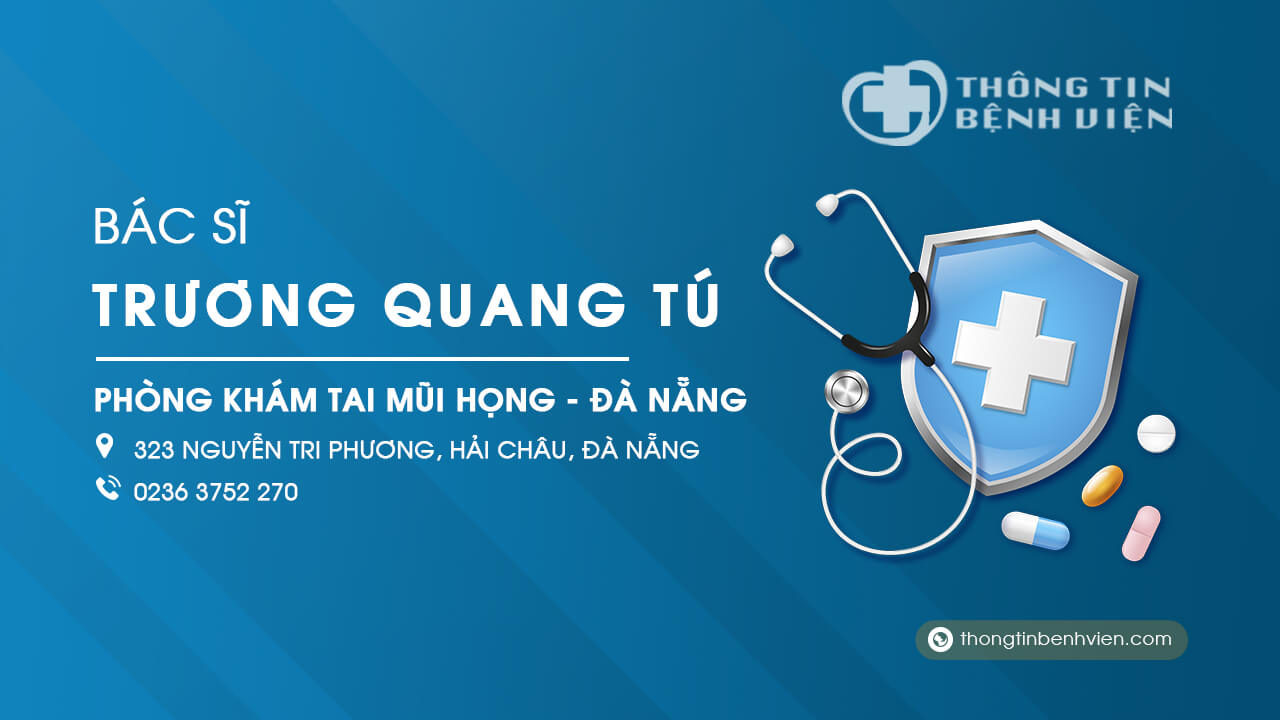 THÔNG TIN BỆNH VIỆN

BÁC SĨ
TRƯƠNG QUANG TÚ

PHÒNG KHÁM TAI MŨI HỌNG - ĐÀ NẴNG

323 NGUYỄN TRI PHƯƠNG, HẢI CHÂU, ĐÀ NẴNG

0236 3752 270

thongtinbenhvien.com